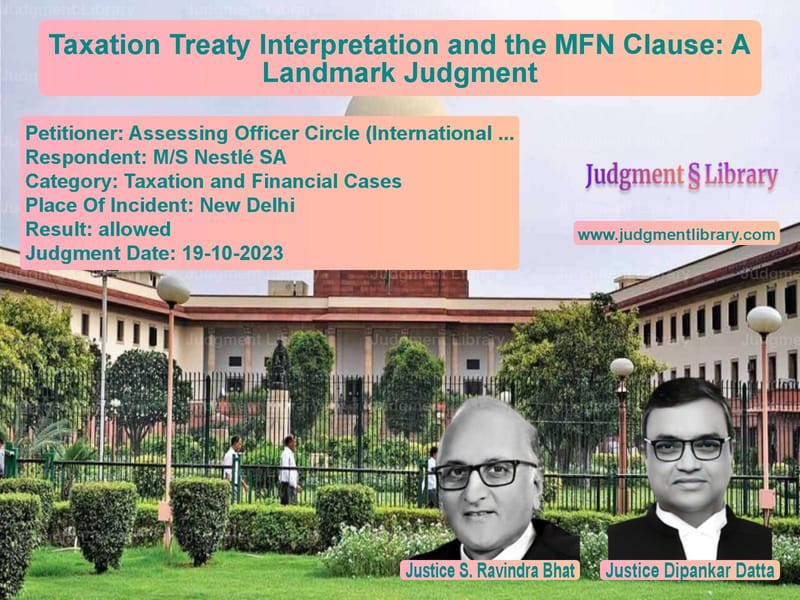 Taxation Treaty Interpretation and the MFN Clause: A Landmark Judgment

Petitioner: Assessing Officer Circle (International ...
Respondent: M/S Nestlé SA
Category: Taxation and Financial Cases
Place Of Incident: New Delhi
Result: allowed
Judgment Date: 19-10-2023

Judgment § Library

www.judgmentlibrary.com

Justice S. Ravindra Bhat

Justice Dipankar Datta